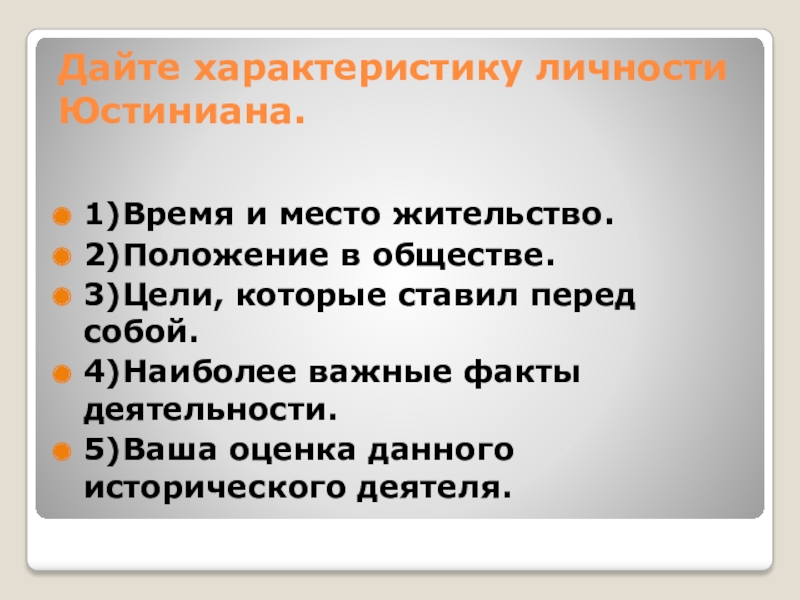 Дайте характеристику личности Юстиниана.

1)Время и место жительство.
2)Положение в обществе.
3)Цели, которые ставил перед собой.
4)Наиболее важные факты деятельности.
5)Ваша оценка данного исторического деятеля.